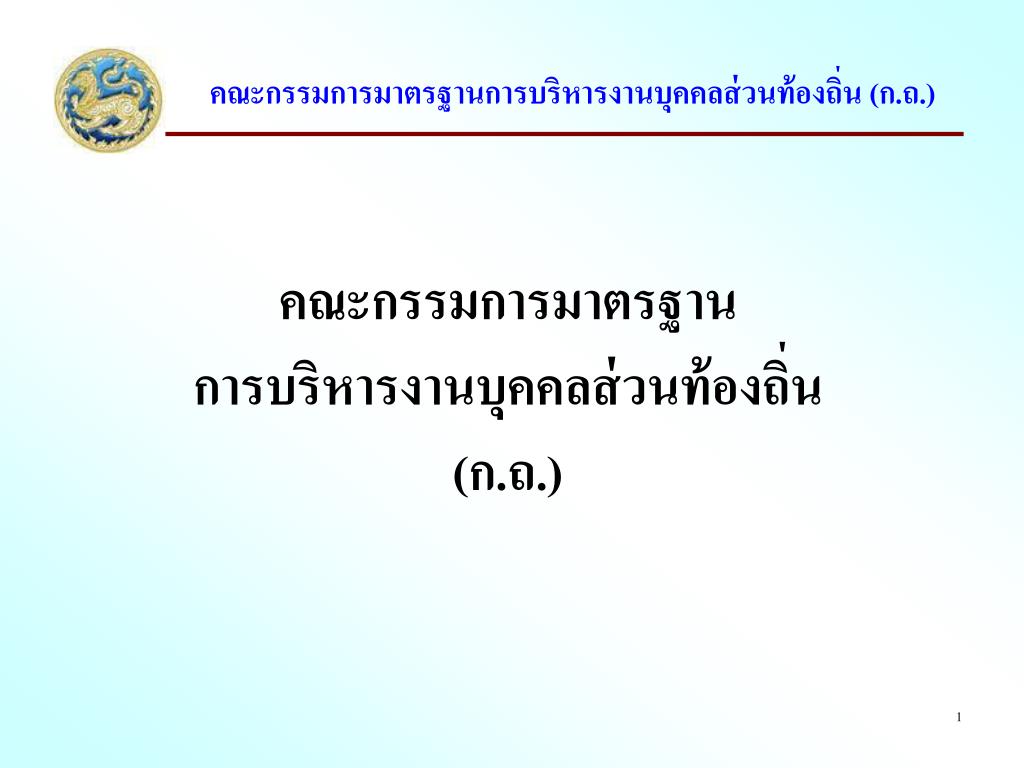 คณะกรรมการมาตรฐานการบริหารงานบุคคลส่วนท้องถิ่น (ก.ถ.)

คณะกรรมการมาตรฐาน
การบริหารงานบุคคลส่วนท้องถิ่น
(ก.ถ.)

1